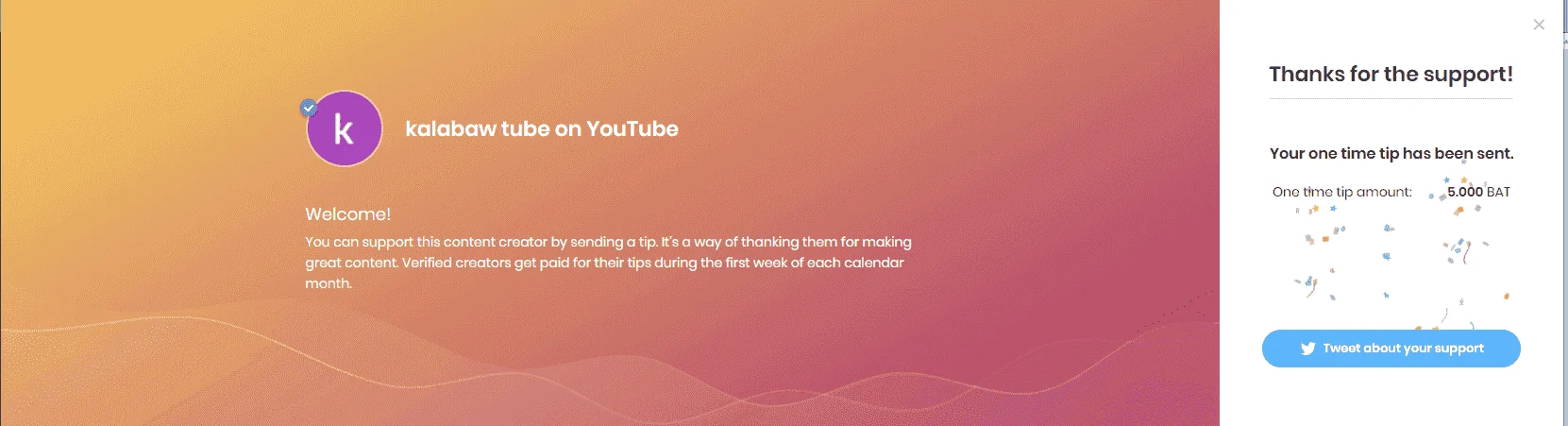 k

kalabaw tube on YouTube

Welcome!

You can support this content creator by sending a tip. It's a way of thanking them for making great content. Verified creators get paid for their tips during the first week of each calendar month.

Thanks for the support!

Your one time tip has been sent.

One time tip amount: 5.000 BAT

Tweet about your support